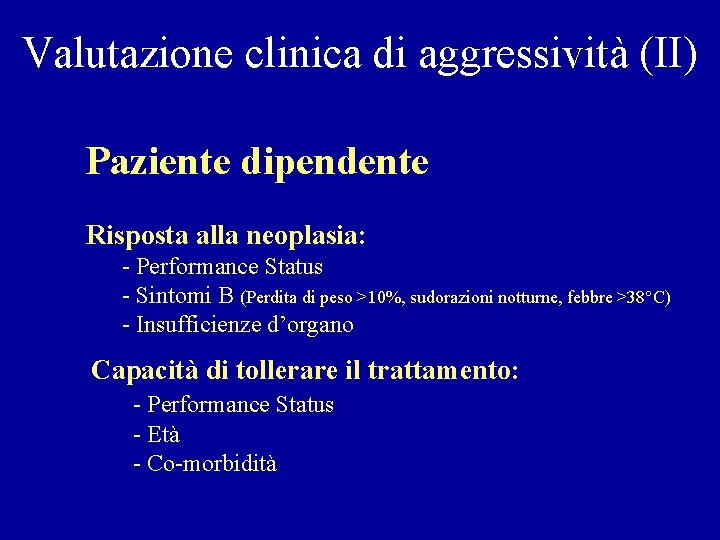 Valutazione clinica di aggressività (II)

Paziente dipendente

Risposta alla neoplasia:
- Performance Status
- Sintomi B (Perdita di peso >10%, sudorazioni notturne, febbre >38°C)
- Insufficienze d'organo

Capacità di tollerare il trattamento:
- Performance Status
- Età
- Co-morbidità